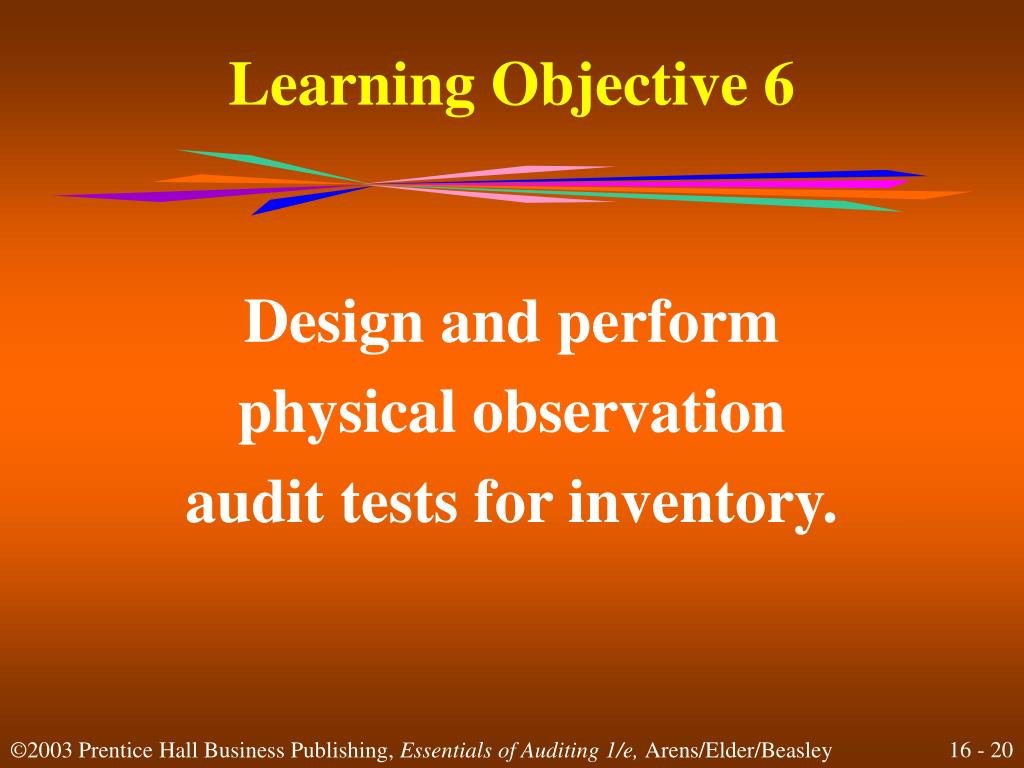 Learning Objective 6

Design and perform physical observation audit tests for inventory.

©2003 Prentice Hall Business Publishing, Essentials of Auditing 1/e, Arens/Elder/Beasley

16 - 20